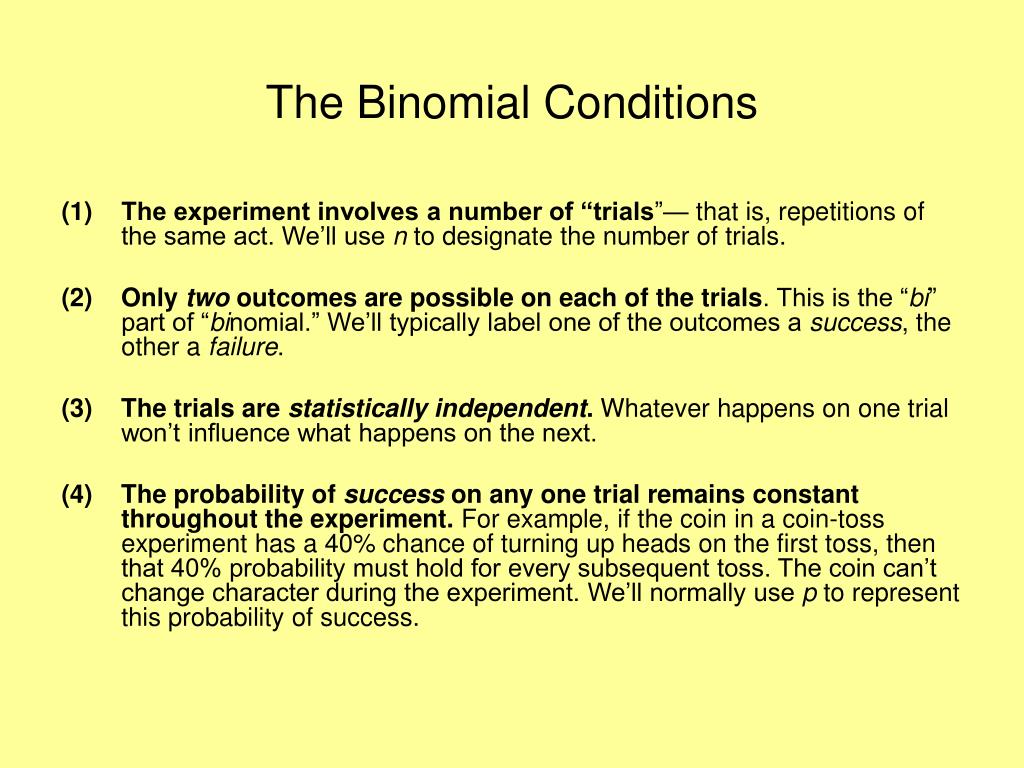 The Binomial Conditions

(1) The experiment involves a number of “trials”— that is, repetitions of the same act. We’ll use n to designate the number of trials.

(2) Only two outcomes are possible on each of the trials. This is the “bi” part of “binomial.” We’ll typically label one of the outcomes a success, the other a failure.

(3) The trials are statistically independent. Whatever happens on one trial won’t influence what happens on the next.

(4) The probability of success on any one trial remains constant throughout the experiment. For example, if the coin in a coin-toss experiment has a 40% chance of turning up heads on the first toss, then that 40% probability must hold for every subsequent toss. The coin can’t change character during the experiment. We’ll normally use p to represent this probability of success.